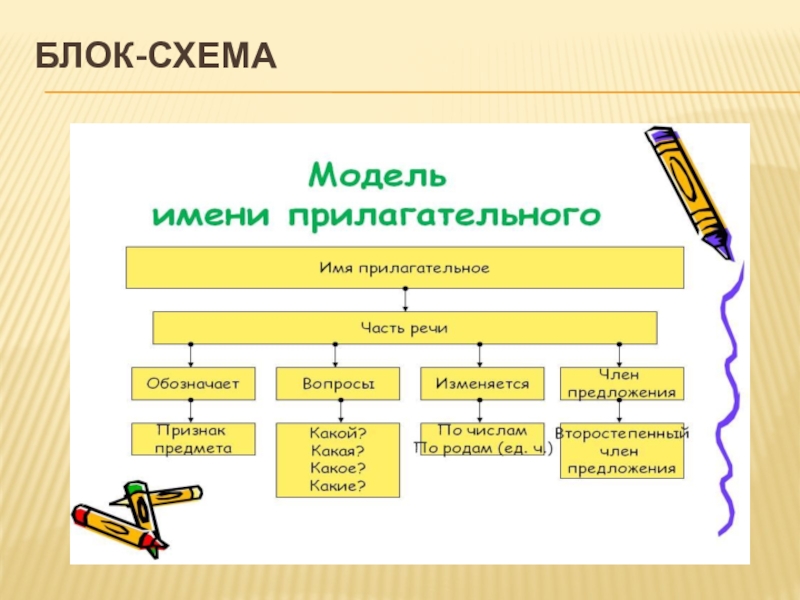 БЛОК-СХЕМА

Модель имени прилагательного

Имя прилагательное

Часть речи

Обозначает

Вопросы

Изменяется

Член предложения

Признак предмета

Какой? Какая? Какое? Какие?

По числам По родам (ед. ч.)

Второстепенный член предложения